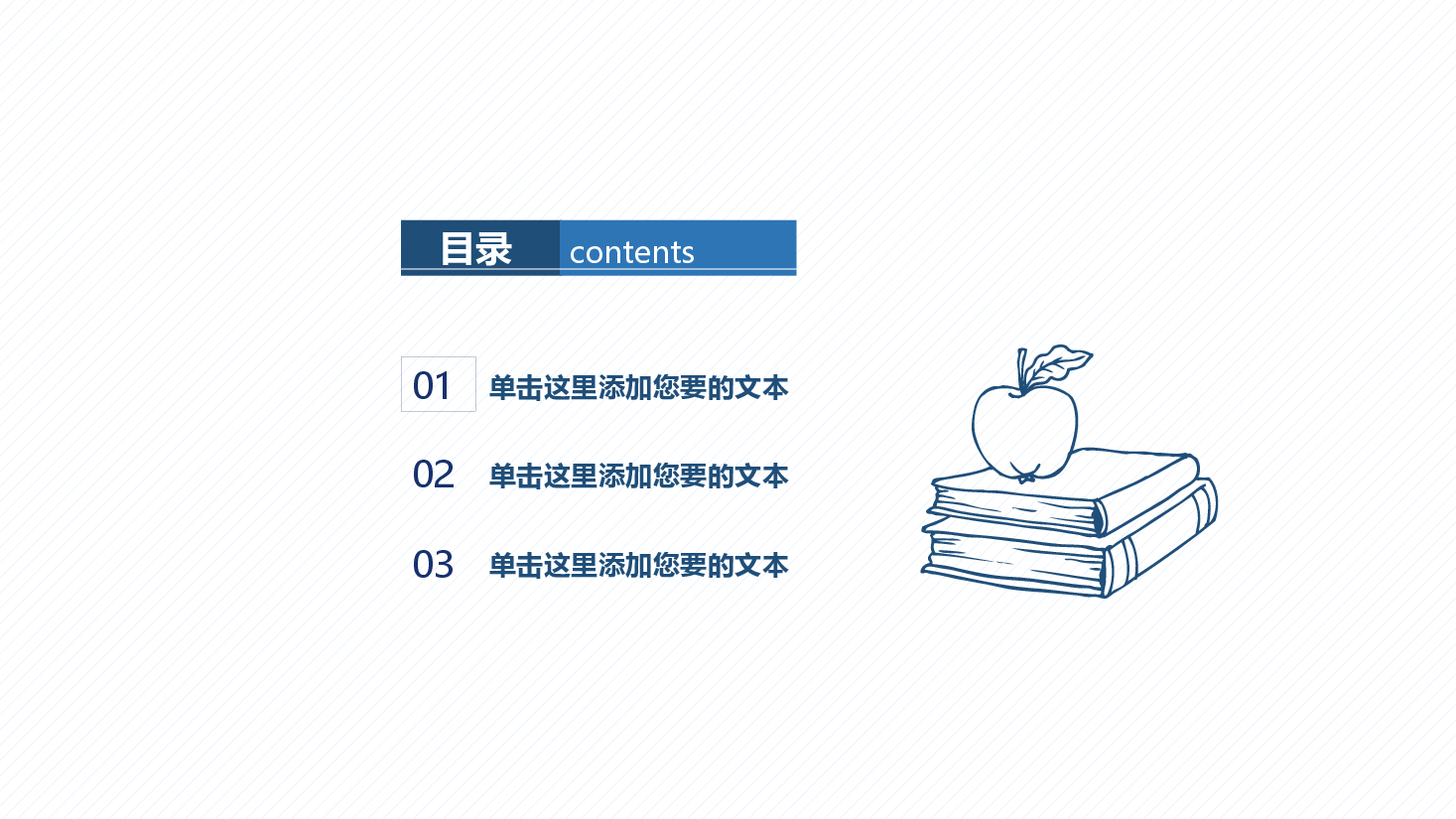 目录 contents

01 单击这里添加您要的文本

02 单击这里添加您要的文本

03 单击这里添加您要的文本